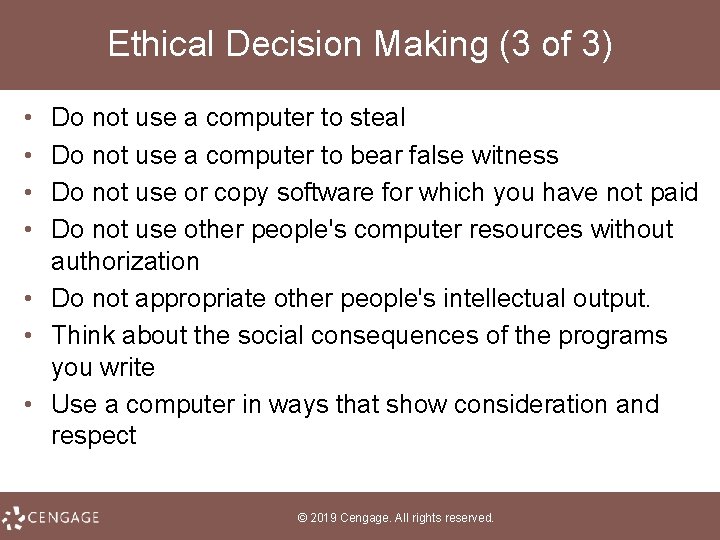 Ethical Decision Making (3 of 3)

• Do not use a computer to steal
• Do not use a computer to bear false witness
• Do not use or copy software for which you have not paid
• Do not use other people's computer resources without authorization
• Do not appropriate other people's intellectual output.
• Think about the social consequences of the programs you write
• Use a computer in ways that show consideration and respect

CENGAGE

© 2019 Cengage. All rights reserved.